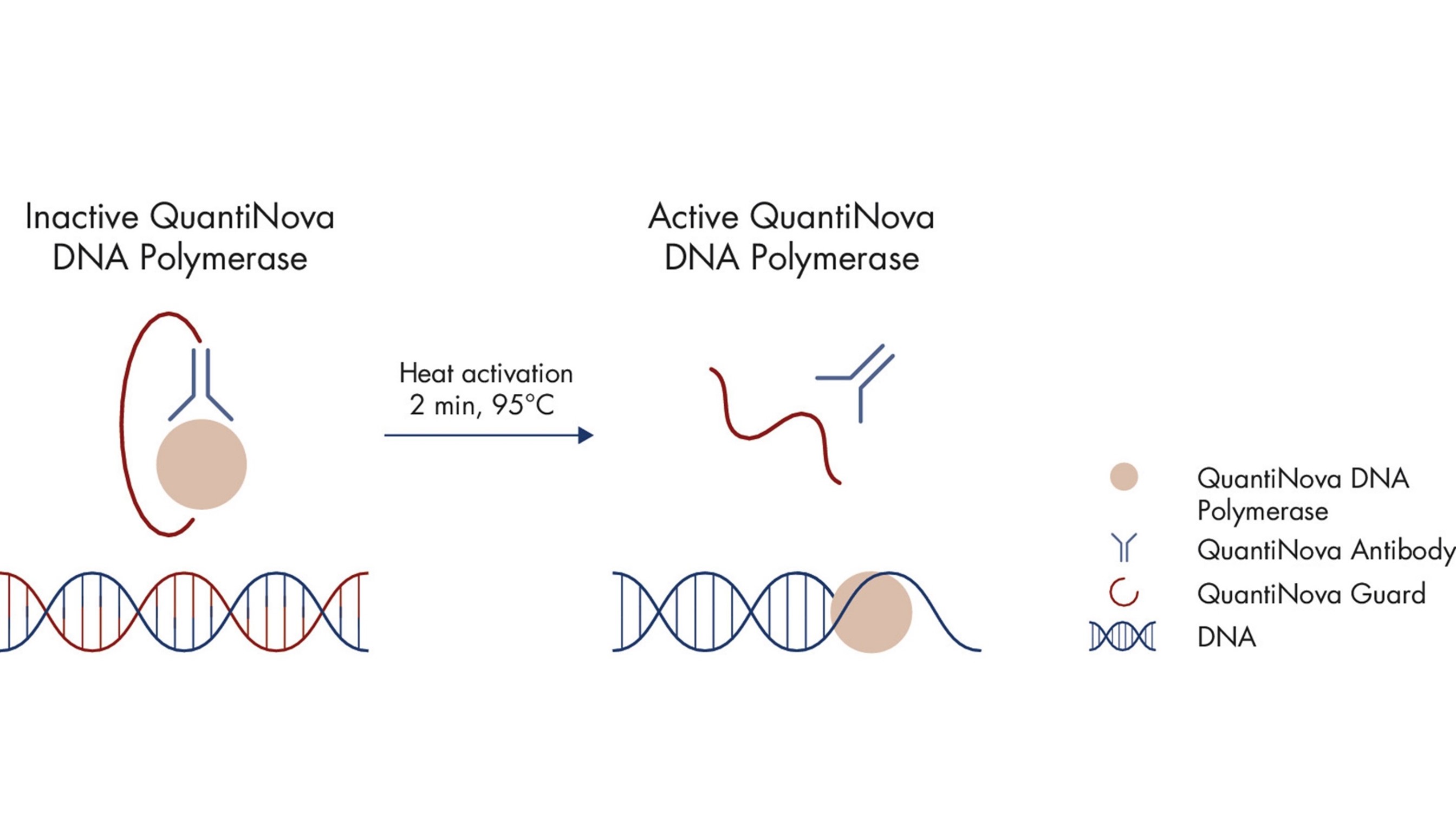 Inactive QuantiNova DNA Polymerase

Heat activation 2 min, 95°C

Active QuantiNova DNA Polymerase

QuantiNova DNA Polymerase

QuantiNova Antibody

QuantiNova Guard

DNA